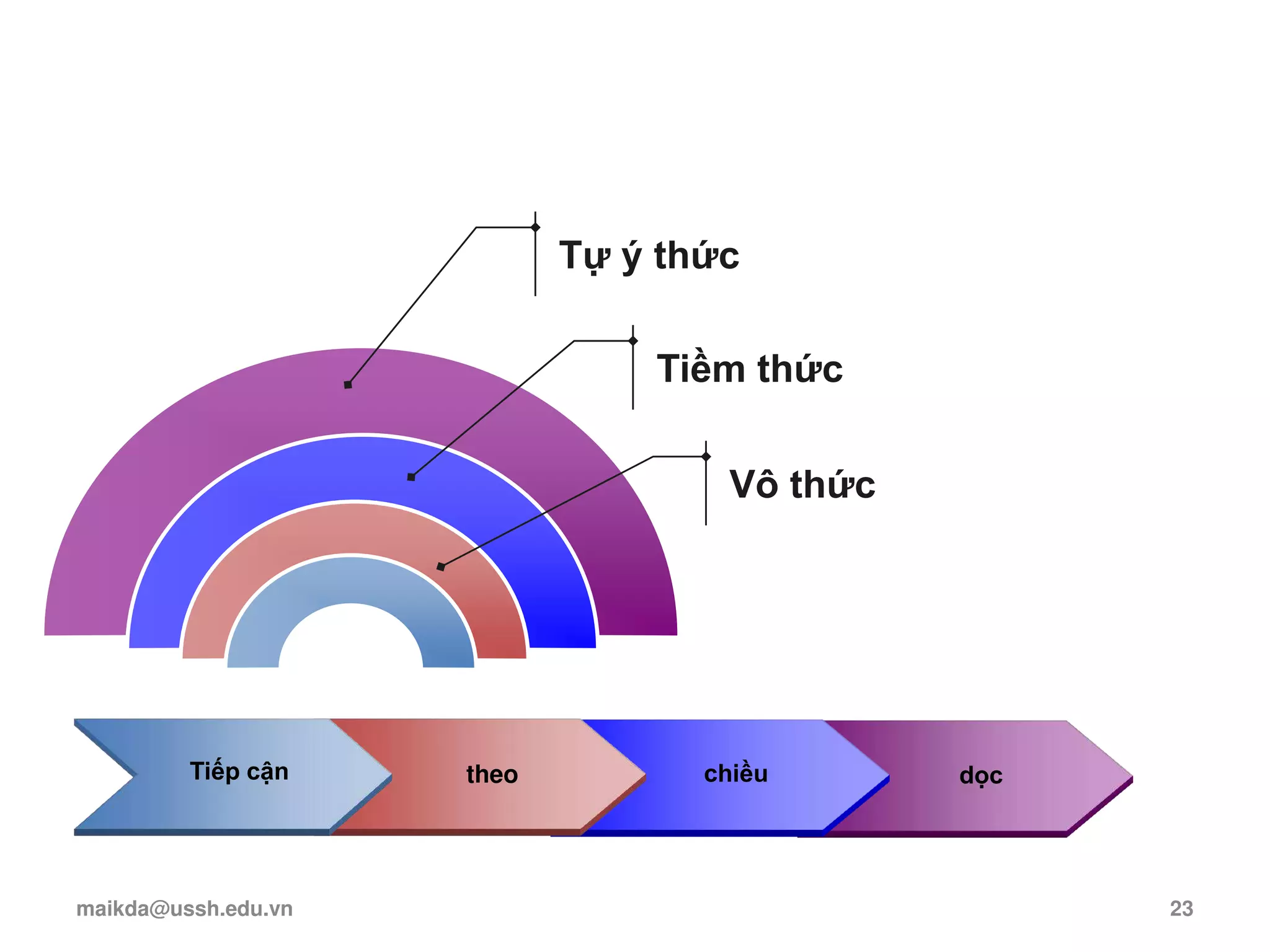 Tự ý thức

Tiềm thức

Vô thức

Tiếp cận

theo

chiều

dọc

maikda@ussh.edu.vn

23